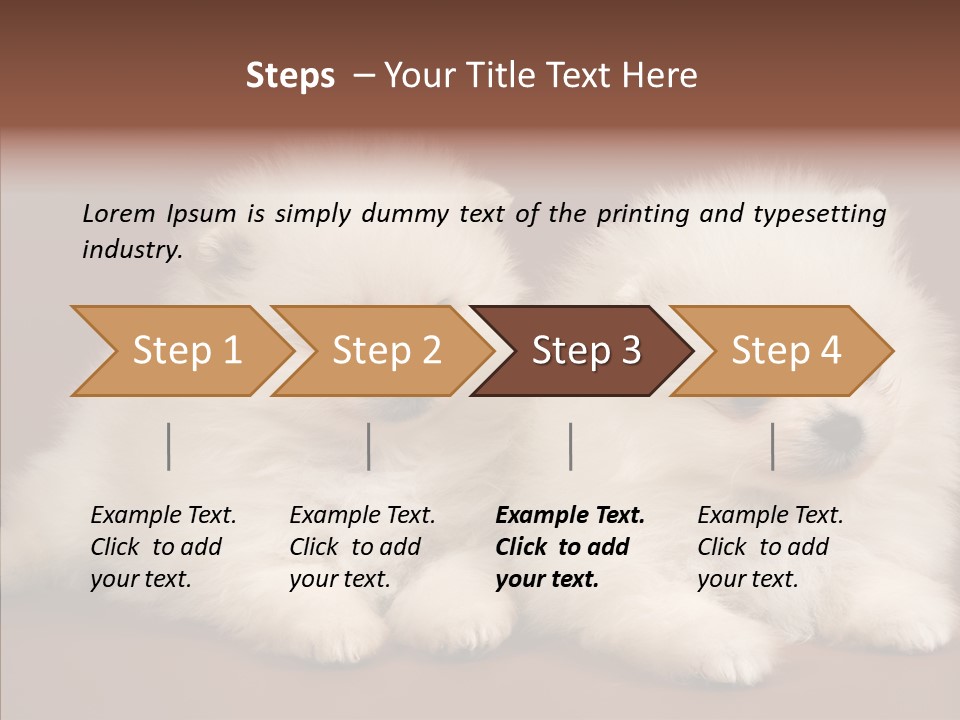 Steps – Your Title Text Here

Lorem Ipsum is simply dummy text of the printing and typesetting industry.

Step 1

Step 2

Step 3

Step 4

Example Text. Click to add your text.

Example Text. Click to add your text.

Example Text. Click to add your text.

Example Text. Click to add your text.